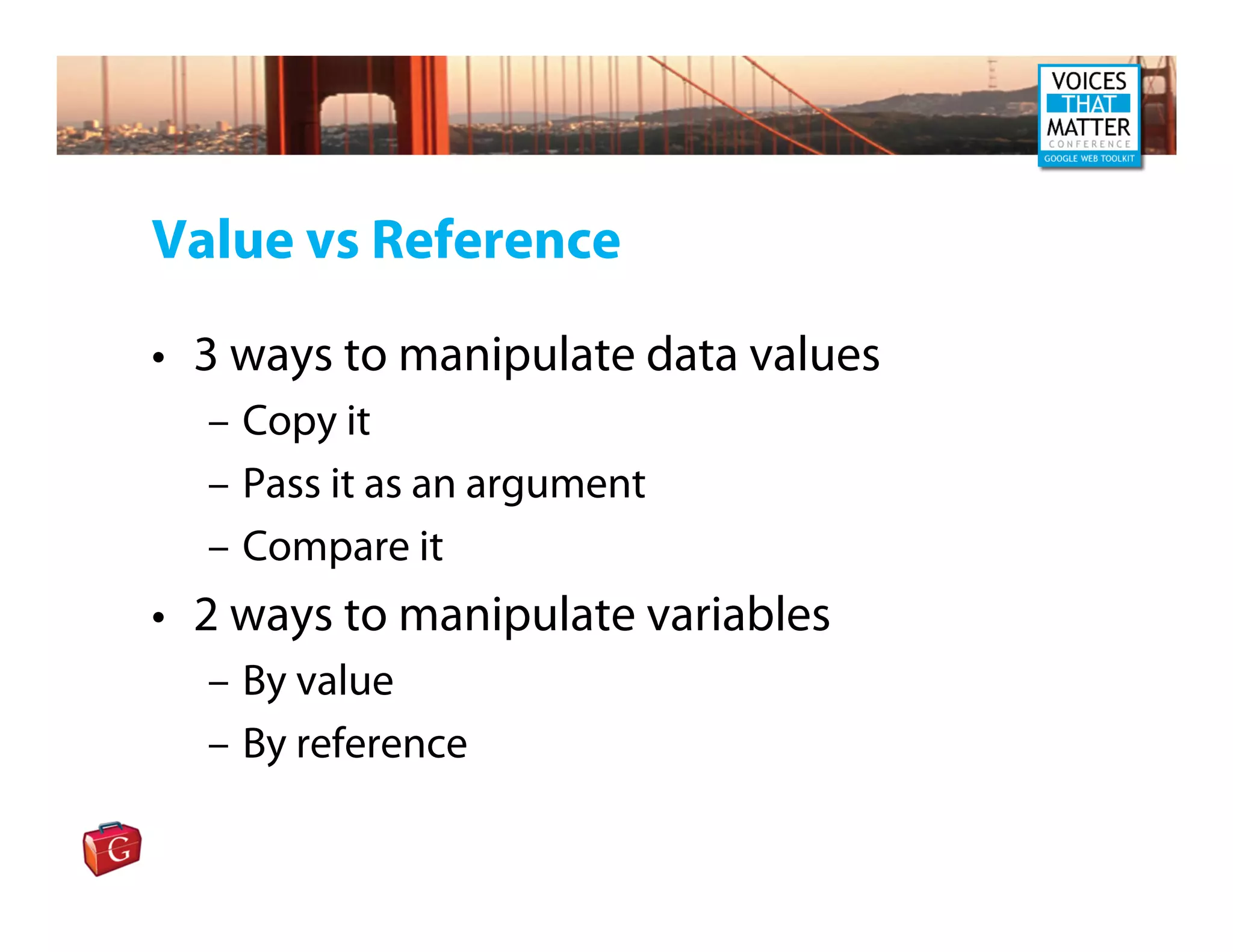 VOICES THAT MATTER CONFERENCE GOOGLE WEB TOOLKIT

Value vs Reference

• 3 ways to manipulate data values
– Copy it
– Pass it as an argument
– Compare it
• 2 ways to manipulate variables
– By value
– By reference

G